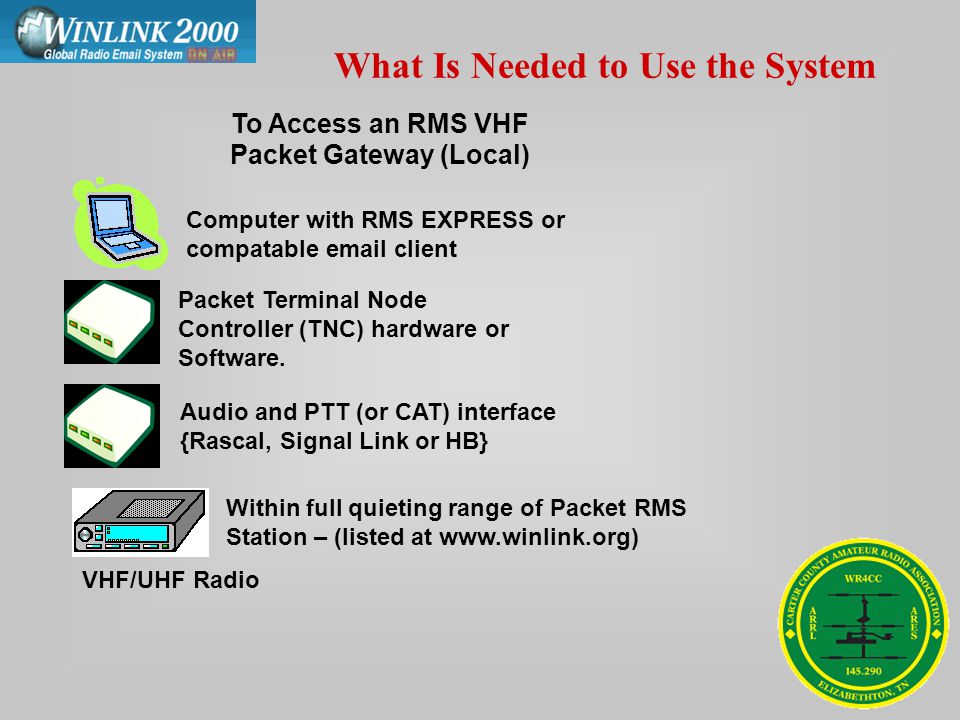 WINLINK 2000
Global Radio Email System ON AIR

What Is Needed to Use the System

To Access an RMS VHF Packet Gateway (Local)

Computer with RMS EXPRESS or compatable email client

Packet Terminal Node Controller (TNC) hardware or Software.

Audio and PTT (or CAT) interface {Rascal, Signal Link or HB}

Within full quieting range of Packet RMS Station – (listed at www.winlink.org)

VHF/UHF Radio

CARTER COUNTY AMATEUR RADIO ASSOCIATION
WR4CC
ARRL
ARES
145.290
ELIZABETHTON, TN